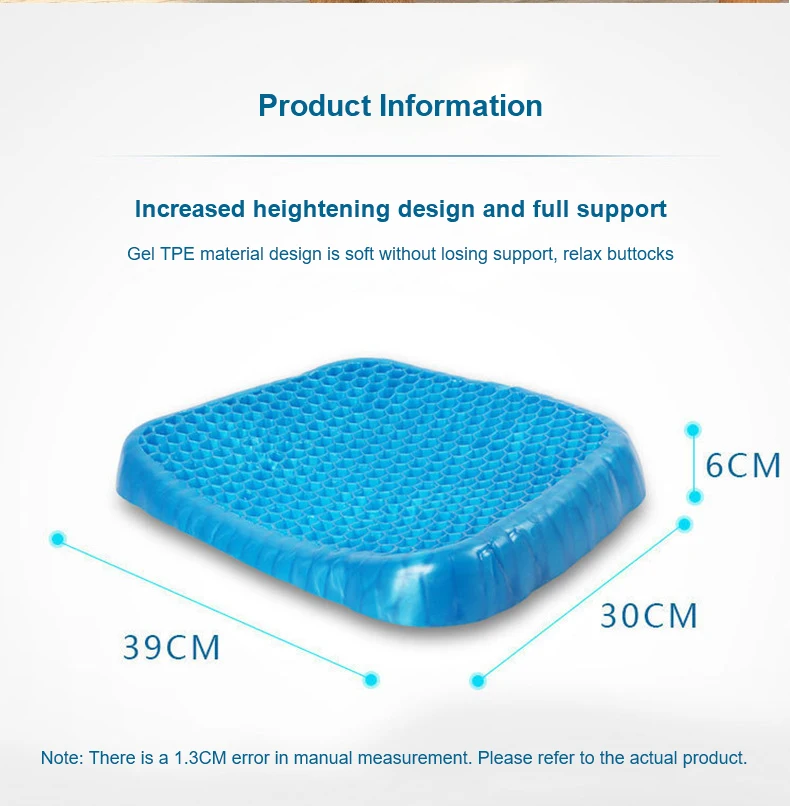 Product Information

Increased heightening design and full support

Gel TPE material design is soft without losing support, relax buttocks

6CM

30CM

39CM

Note: There is a 1.3CM error in manual measurement. Please refer to the actual product.